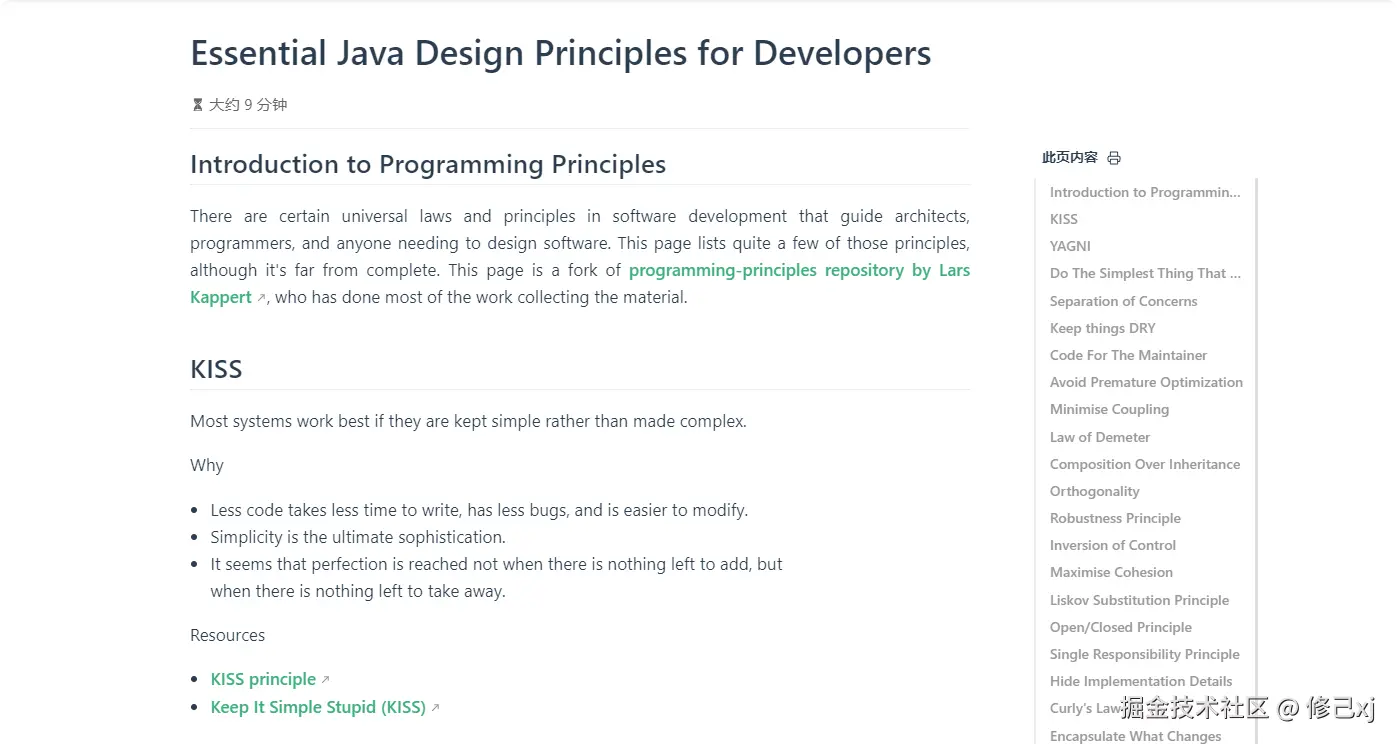 Essential Java Design Principles for Developers

大约 9 分钟

Introduction to Programming Principles

There are certain universal laws and principles in software development that guide architects, programmers, and anyone needing to design software. This page lists quite a few of those principles, although it's far from complete. This page is a fork of programming-principles repository by Lars Kappert, who has done most of the work collecting the material.

KISS

Most systems work best if they are kept simple rather than made complex.

Why

- Less code takes less time to write, has less bugs, and is easier to modify.
- Simplicity is the ultimate sophistication.
- It seems that perfection is reached not when there is nothing left to add, but when there is nothing left to take away.

Resources

- KISS principle
- Keep It Simple Stupid (KISS)

此页内容

Introduction to Programmin...
KISS
YAGNI
Do The Simplest Thing That ...
Separation of Concerns
Keep things DRY
Code For The Maintainer
Avoid Premature Optimization
Minimise Coupling
Law of Demeter
Composition Over Inheritance
Orthogonality
Robustness Principle
Inversion of Control
Maximise Cohesion
Liskov Substitution Principle
Open/Closed Principle
Single Responsibility Principle
Hide Implementation Details
Curly's Law
Encapsulate What Changes

掘金技术社区 @ 修己xj